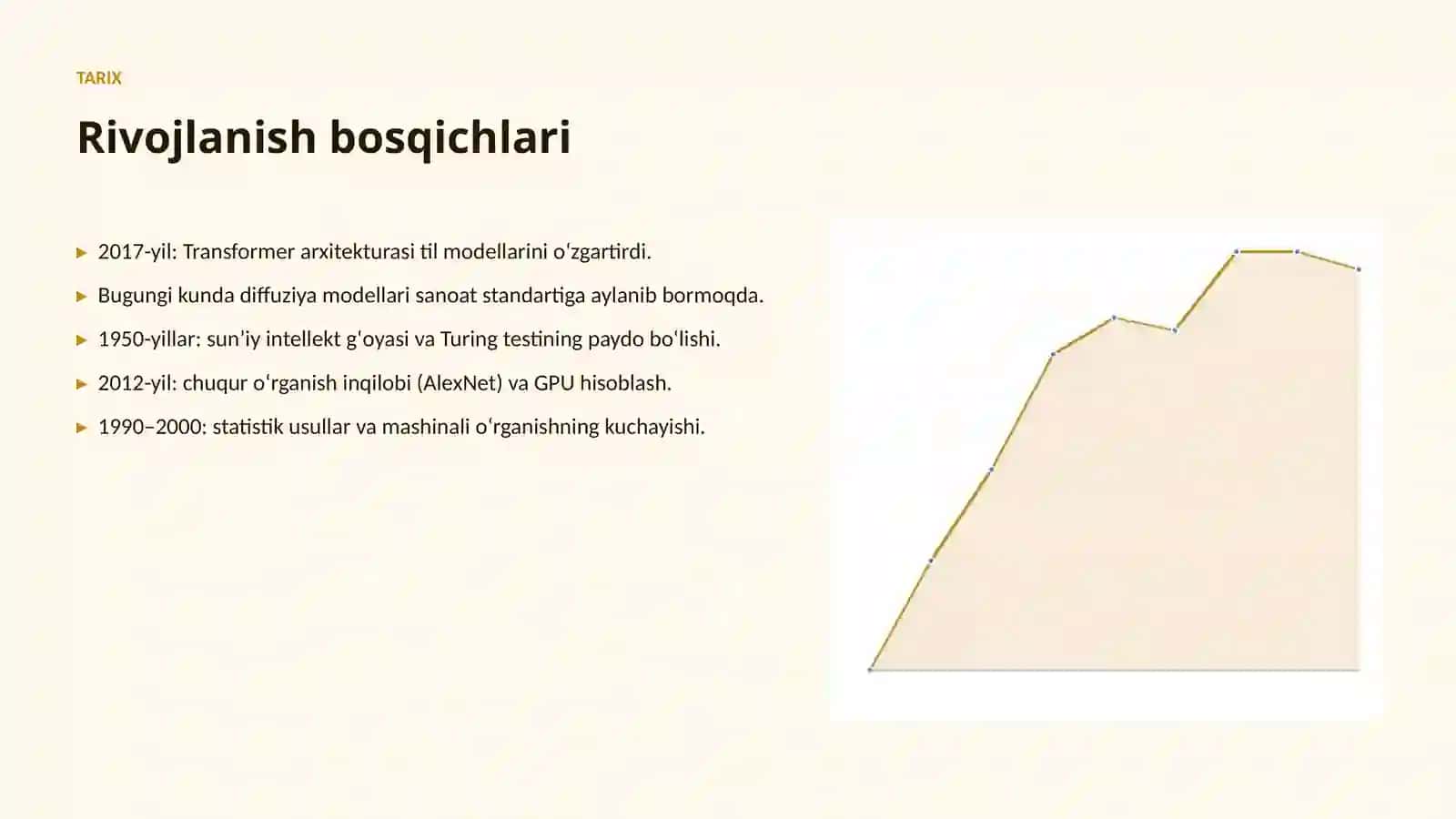 TARIX

Rivojlanish bosqichlari

▸ 2017-yil: Transformer arxitekturasi til modellarini oʻzgartirdi.

▸ Bugungi kunda diffuziya modellari sanoat standartiga aylanib bormoqda.

▸ 1950-yillar: sunʼiy intellekt gʻoyasi va Turing testining paydo boʻlishi.

▸ 2012-yil: chuqur oʻrganish inqilobi (AlexNet) va GPU hisoblash.

▸ 1990–2000: statistik usullar va mashinali oʻrganishning kuchayishi.